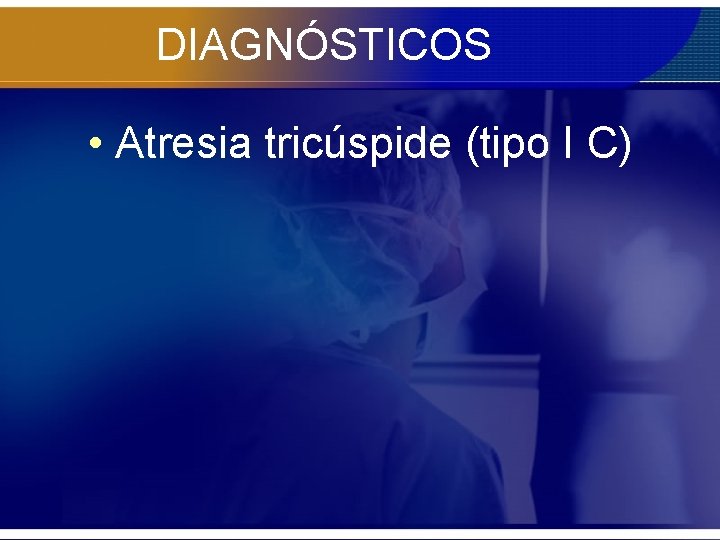 DIAGNÓSTICOS

• Atresia tricúspide (tipo I C)